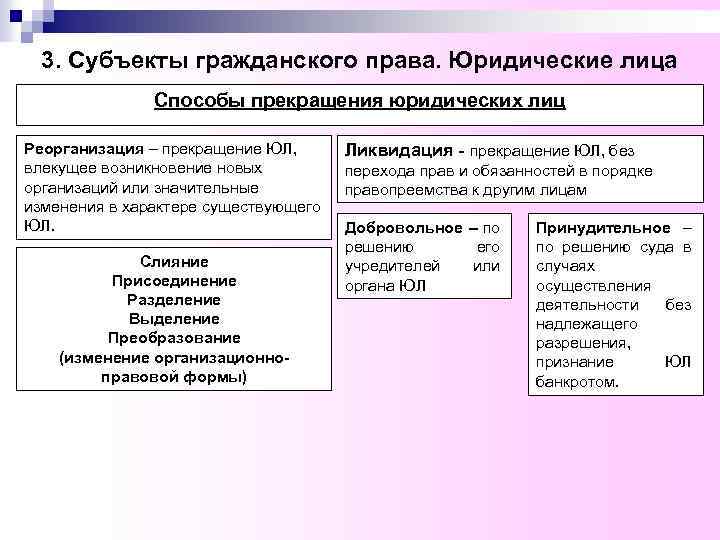 3. Субъекты гражданского права. Юридические лица

Способы прекращения юридических лиц

Реорганизация – прекращение ЮЛ, влекущее возникновение новых организаций или значительные изменения в характере существующего ЮЛ.

Слияние
Присоединение
Разделение
Выделение
Преобразование
(изменение организационно-правовой формы)

Ликвидация - прекращение ЮЛ, без перехода прав и обязанностей в порядке правопреемства к другим лицам

Добровольное – по решению его учредителей или органа ЮЛ

Принудительное – по решению суда в случаях осуществления деятельности без надлежащего разрешения, признание ЮЛ банкротом.